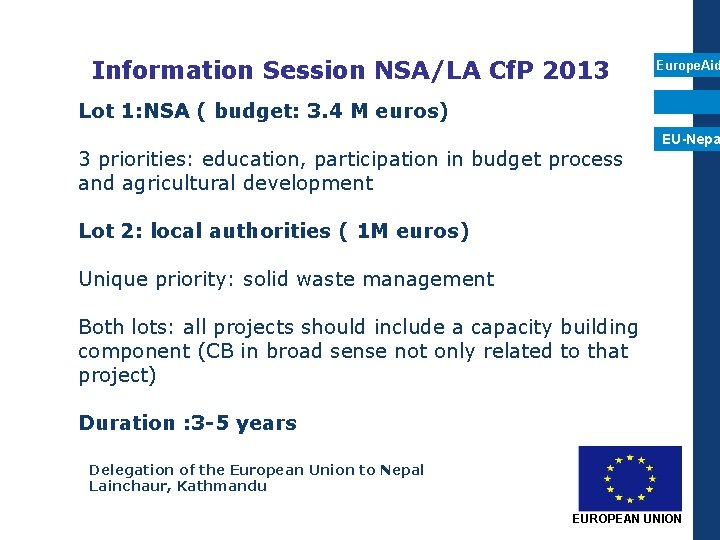 Information Session NSA/LA CfP 2013

EuropeAid

EU-Nepa

Lot 1:NSA ( budget: 3.4 M euros)

3 priorities: education, participation in budget process and agricultural development

Lot 2: local authorities ( 1M euros)

Unique priority: solid waste management

Both lots: all projects should include a capacity building component (CB in broad sense not only related to that project)

Duration :3-5 years

Delegation of the European Union to Nepal
Lainchaur, Kathmandu

EUROPEAN UNION